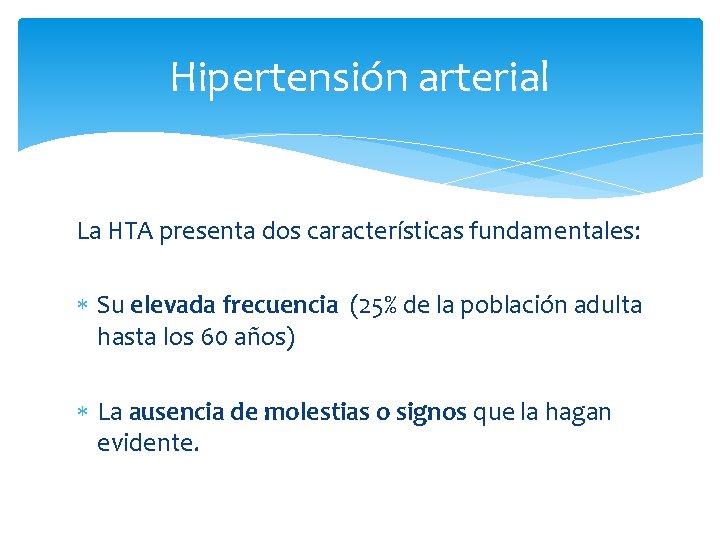 Hipertensión arterial

La HTA presenta dos características fundamentales:

* Su elevada frecuencia (25% de la población adulta hasta los 60 años)

* La ausencia de molestias o signos que la hagan evidente.